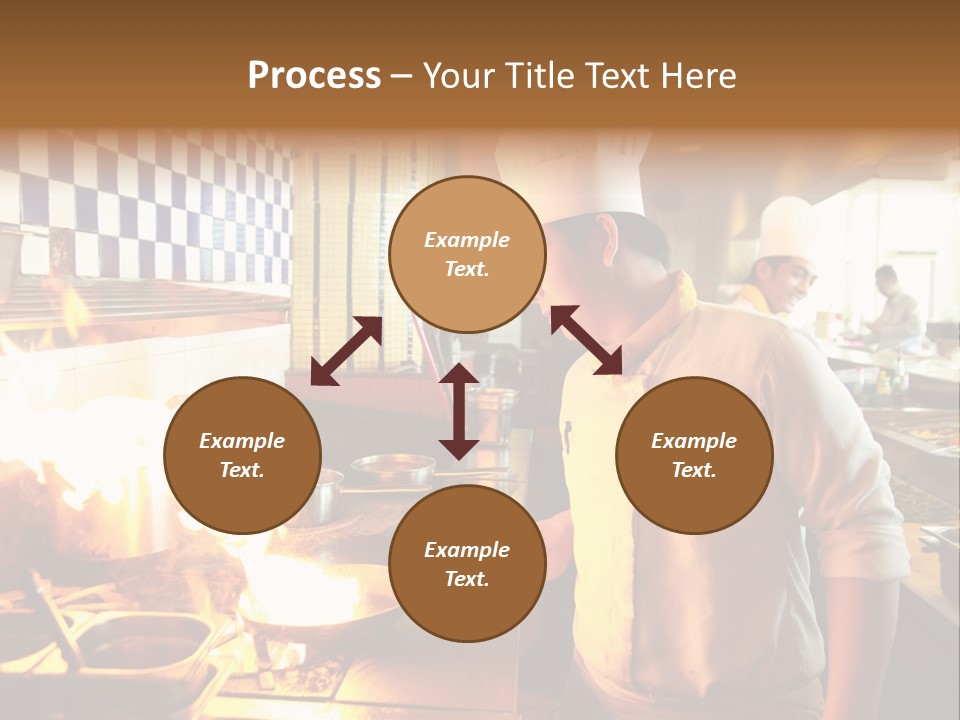 Process – Your Title Text Here

Example Text.

Example Text.

Example Text.

Example Text.